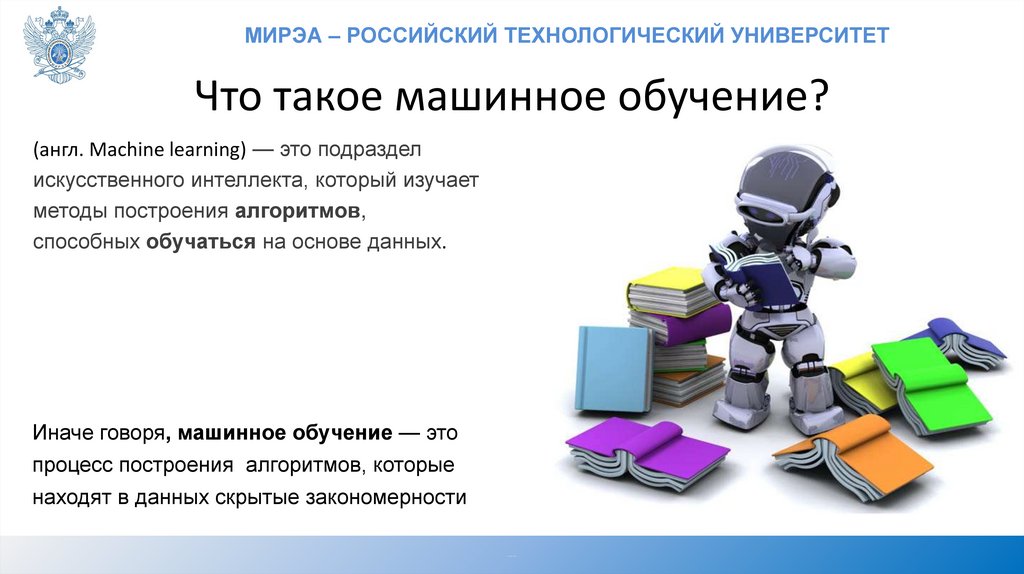 МИРЭА – РОССИЙСКИЙ ТЕХНОЛОГИЧЕСКИЙ УНИВЕРСИТЕТ

Что такое машинное обучение?

(англ. Machine learning) — это подраздел искусственного интеллекта, который изучает методы построения алгоритмов, способных обучаться на основе данных.

Иначе говоря, машинное обучение — это процесс построения алгоритмов, которые находят в данных скрытые закономерности